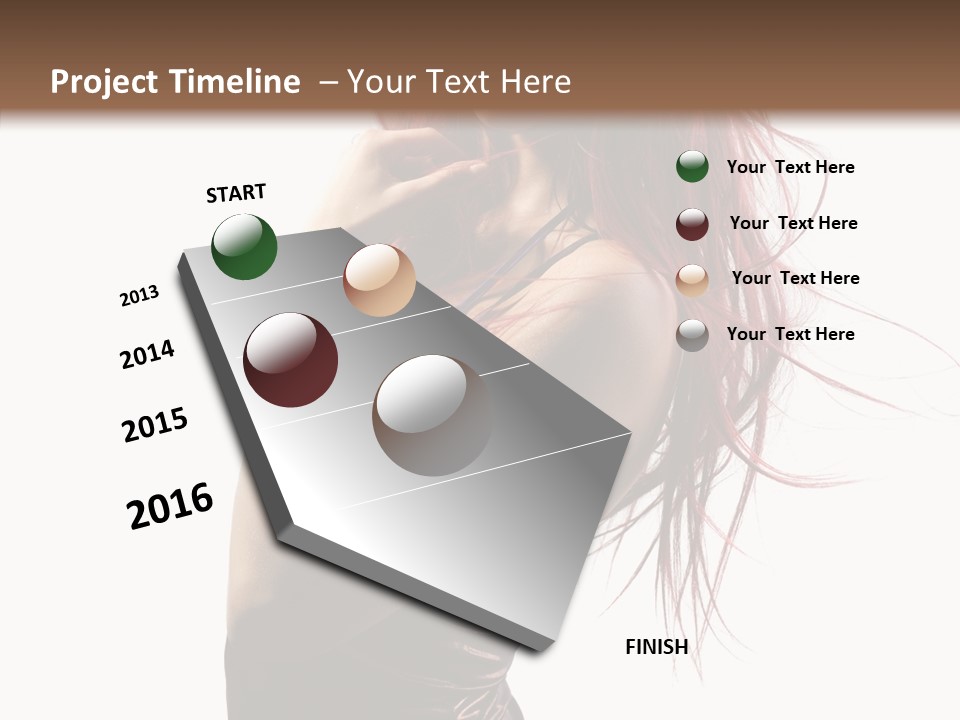 Project Timeline – Your Text Here

START

2013

2014

2015

2016

FINISH

Your Text Here

Your Text Here

Your Text Here

Your Text Here